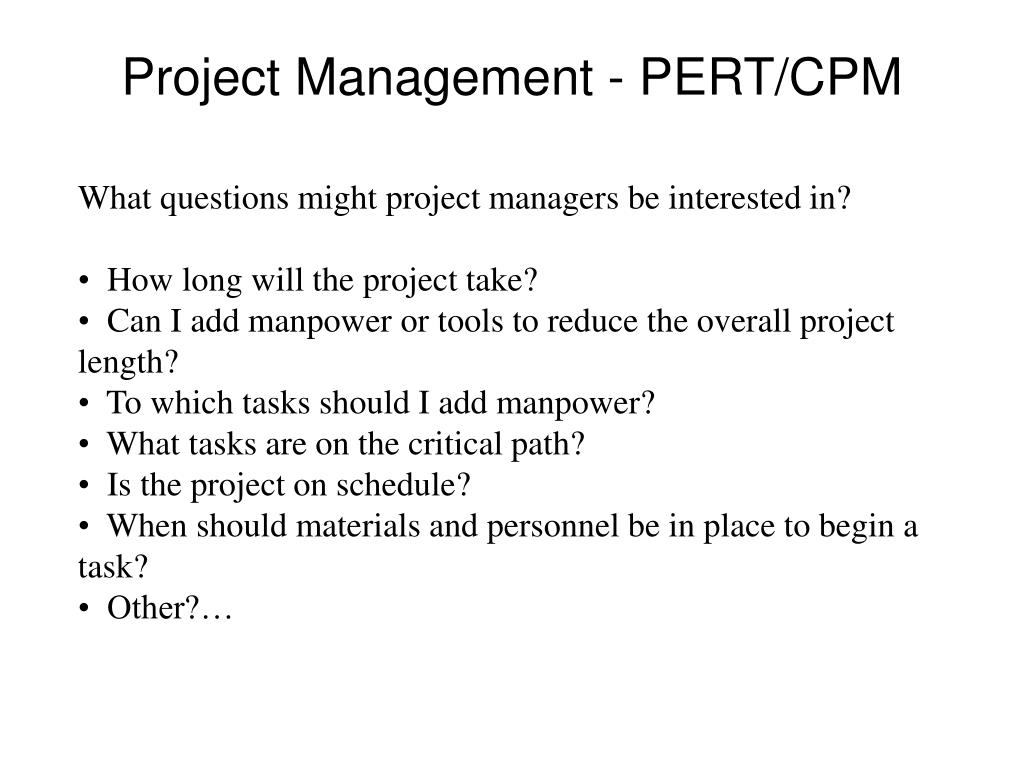 Project Management - PERT/CPM

What questions might project managers be interested in?

• How long will the project take?
• Can I add manpower or tools to reduce the overall project length?
• To which tasks should I add manpower?
• What tasks are on the critical path?
• Is the project on schedule?
• When should materials and personnel be in place to begin a task?
• Other?…